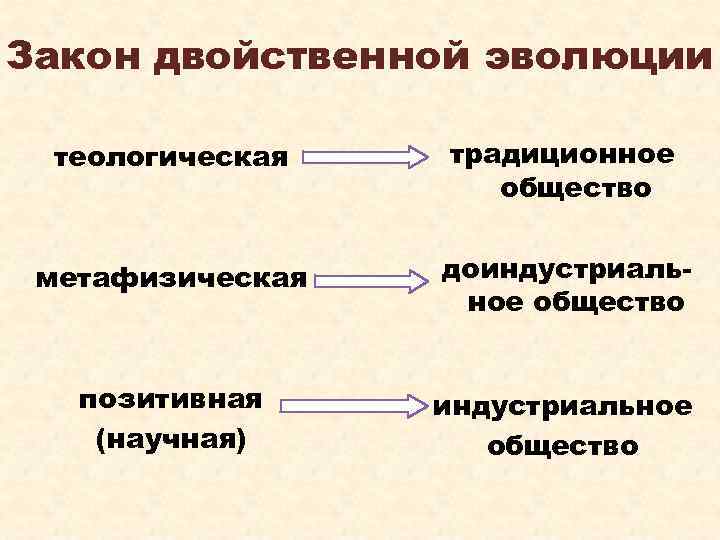 Закон двойственной эволюции

теологическая традиционное общество

метафизическая доиндустриальное общество

позитивная (научная) индустриальное общество